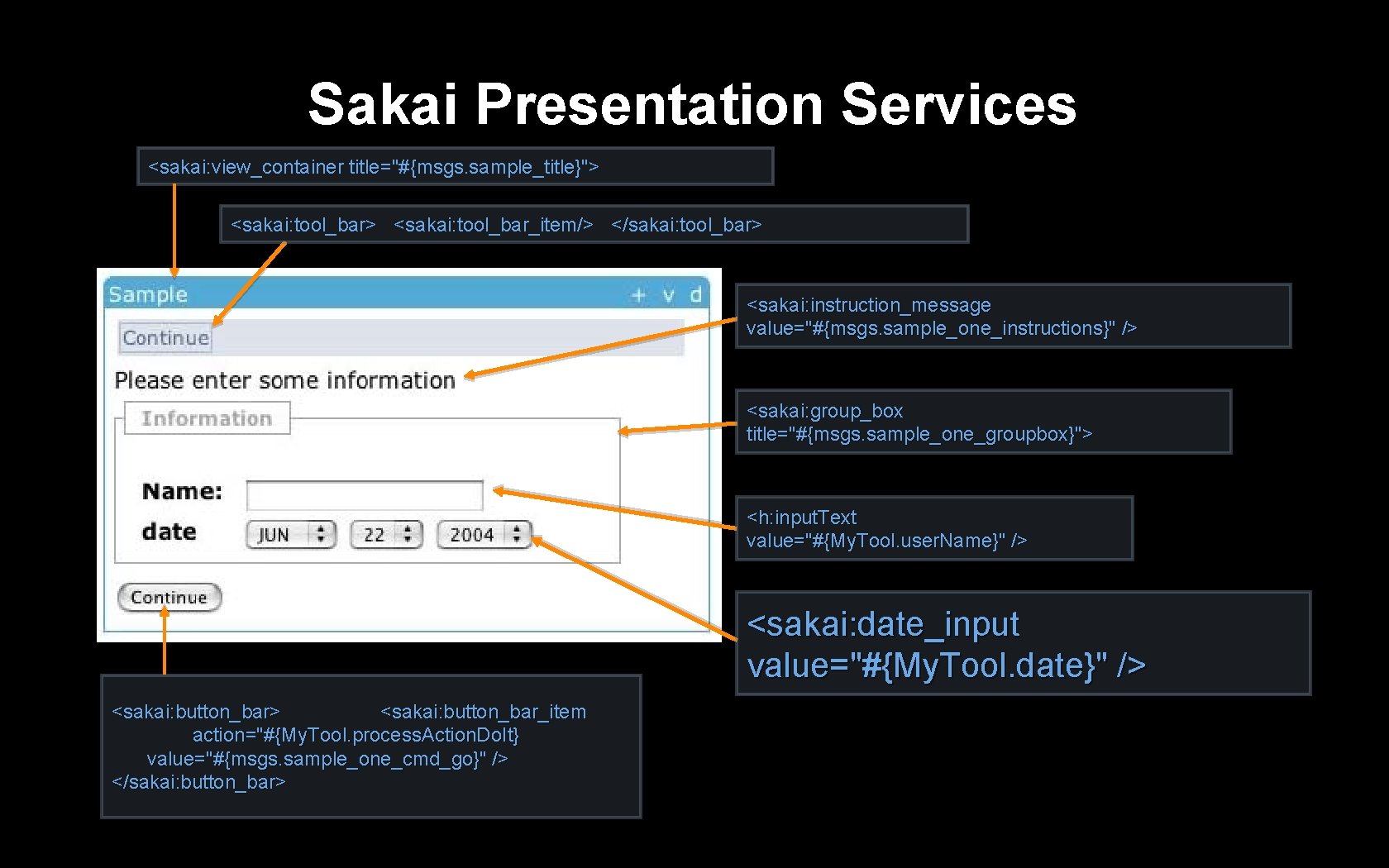 Sakai Presentation Services

<sakai:view_container title="#{msgs.sample_title}">

<sakai:tool_bar> <sakai:tool_bar_item/> </sakai:tool_bar>

Sample + v d

Continue

Please enter some information

Information

Name:

date JUN 22 2004

Continue

<sakai:instruction_message value="#{msgs.sample_one_instructions}" />

<sakai:group_box title="#{msgs.sample_one_groupbox}">

<h:inputText value="#{MyTool.userName}" />

<sakai:date_input value="#{MyTool.date}" />

<sakai:button_bar> <sakai:button_bar_item action="#{MyTool.processActionDoIt} value="#{msgs.sample_one_cmd_go}" />
</sakai:button_bar>